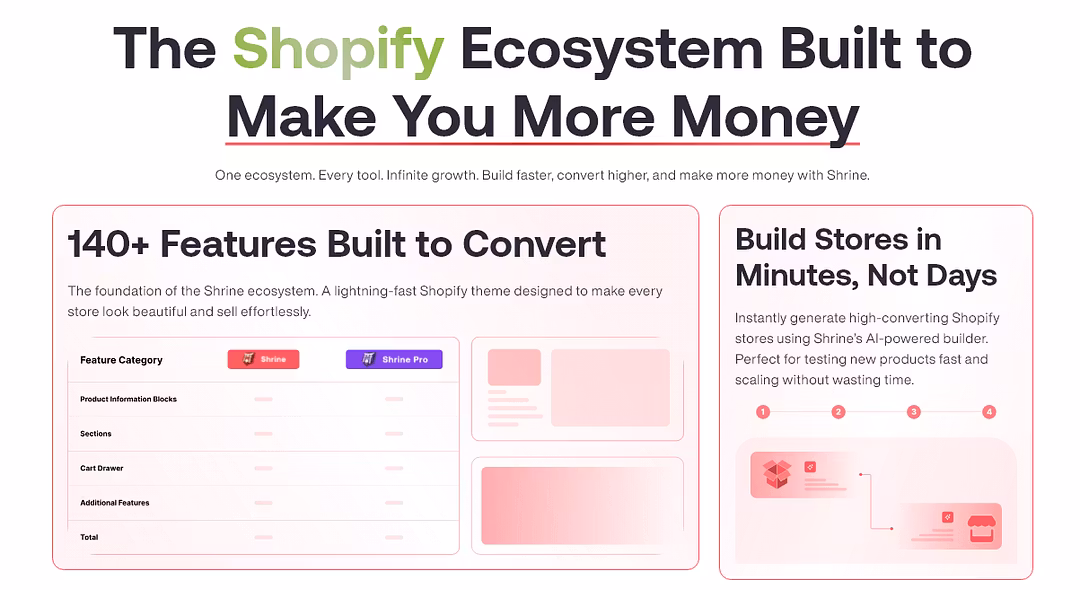 The Shopify Ecosystem Built to Make You More Money

One ecosystem. Every tool. Infinite growth. Build faster, convert higher, and make more money with Shrine.

140+ Features Built to Convert

The foundation of the Shrine ecosystem. A lightning-fast Shopify theme designed to make every store look beautiful and sell effortlessly.

| Feature Category | Shrine | Shrine Pro |
|---|---|---|
| Product Information Blocks | | |
| Sections | | |
| Cart Drawer | | |
| Additional Features | | |
| Total | | |

Build Stores in Minutes, Not Days

Instantly generate high-converting Shopify stores using Shrine's AI-powered builder. Perfect for testing new products fast and scaling without wasting time.

1 2 3 4